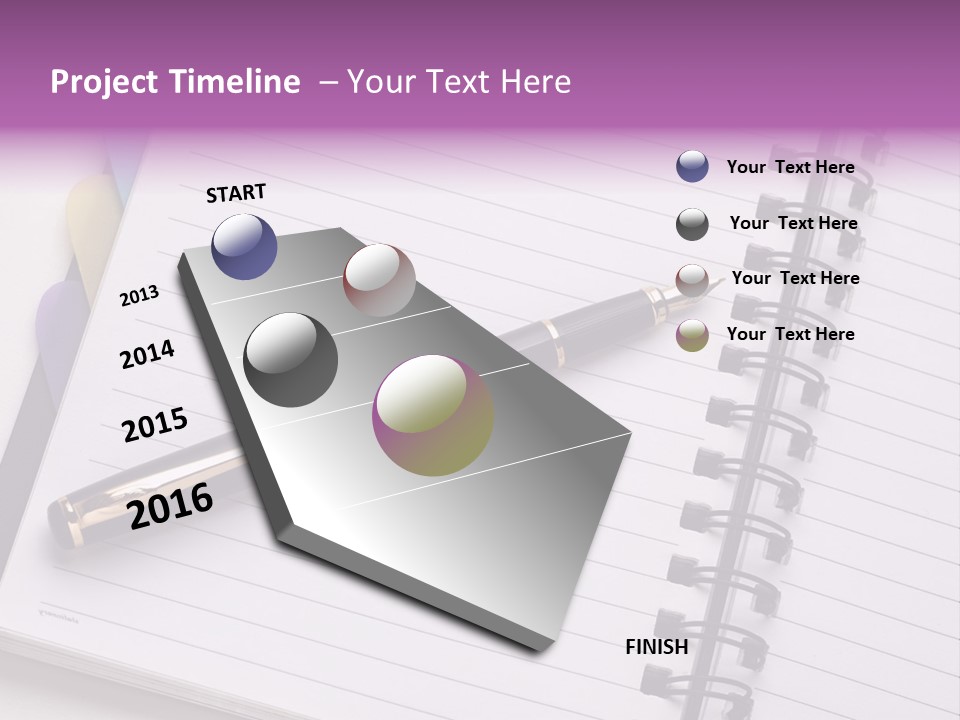 Project Timeline – Your Text Here

START

2013

2014

2015

2016

FINISH

Your Text Here

Your Text Here

Your Text Here

Your Text Here